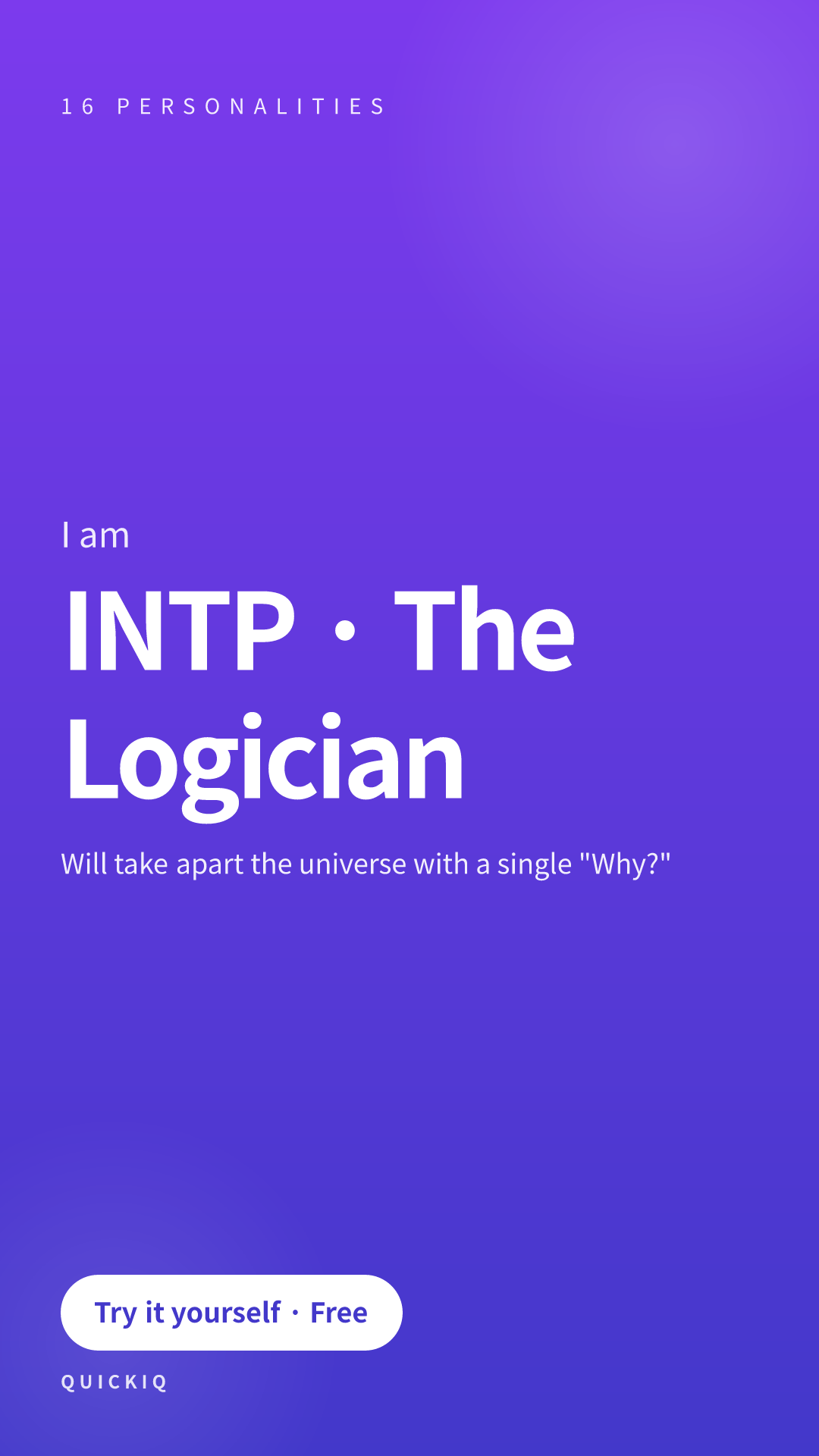 16 PERSONALITIES

I am

INTP · The Logician

Will take apart the universe with a single "Why?"

Try it yourself · Free

QUICKIQ